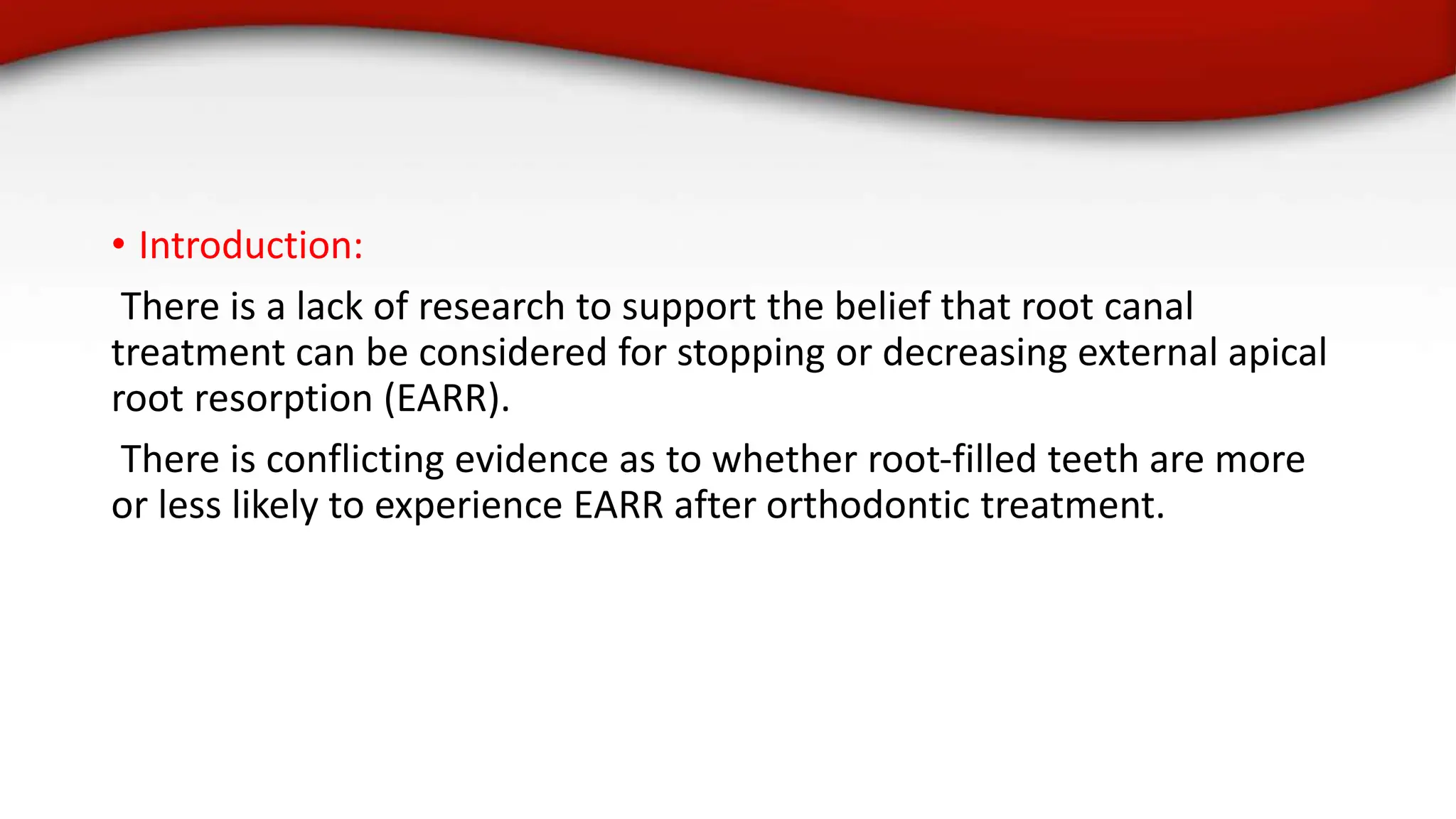 • Introduction:

There is a lack of research to support the belief that root canal treatment can be considered for stopping or decreasing external apical root resorption (EARR).

There is conflicting evidence as to whether root-filled teeth are more or less likely to experience EARR after orthodontic treatment.